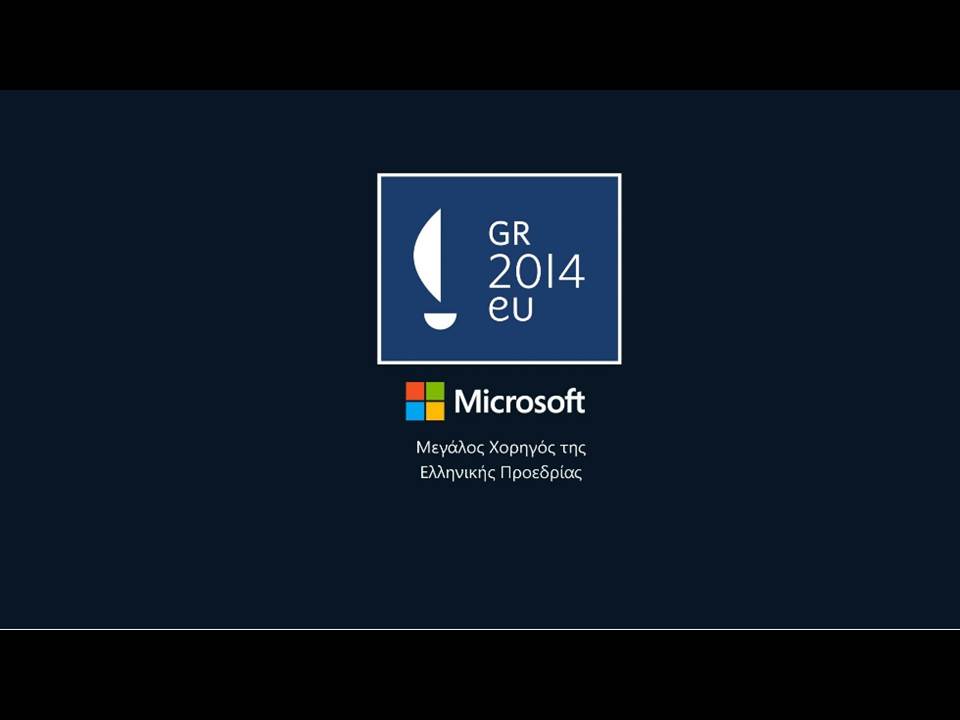 GR
2014
eu

Microsoft

Μεγάλος Χορηγός της
Ελληνικής Προεδρίας